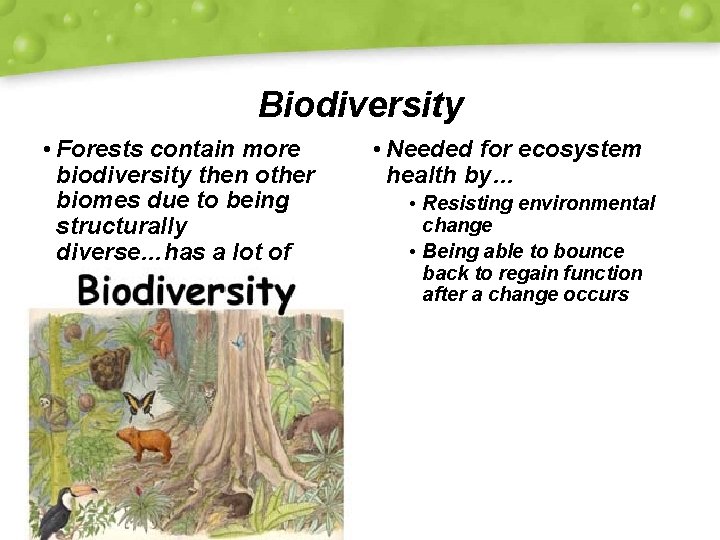 Biodiversity

• Forests contain more biodiversity then other biomes due to being structurally diverse…has a lot of

Biodiversity

• Needed for ecosystem health by…
  • Resisting environmental change
  • Being able to bounce back to regain function after a change occurs